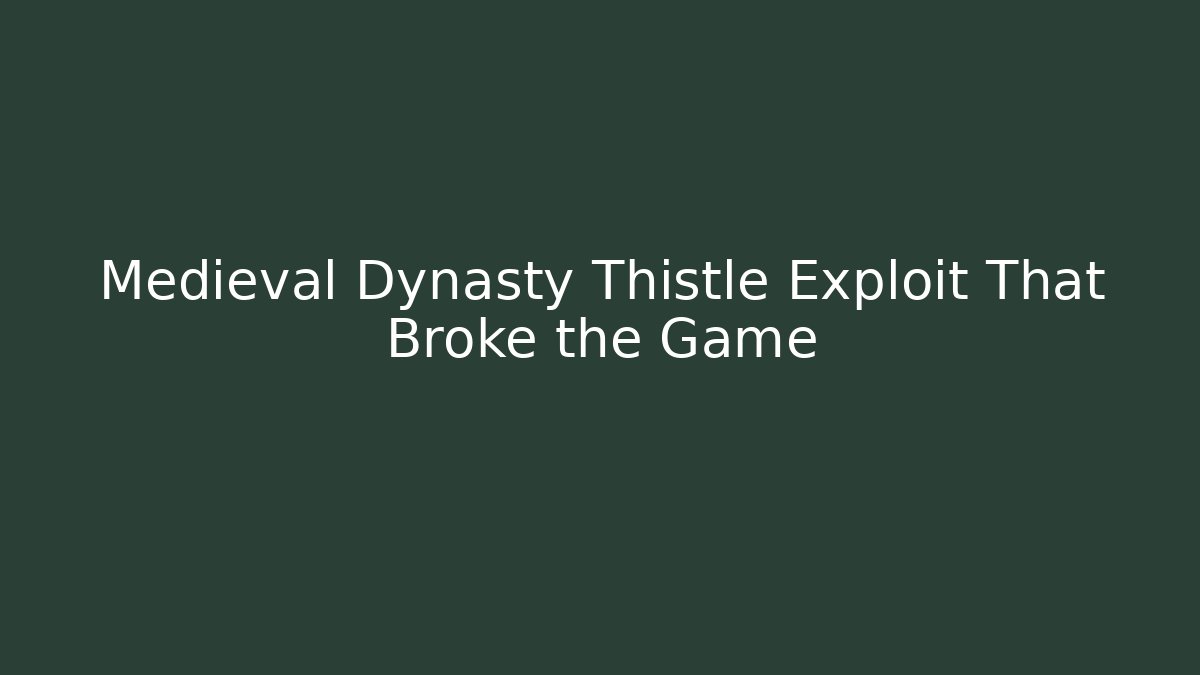 Medieval Dynasty Thistle Exploit That Broke the Game